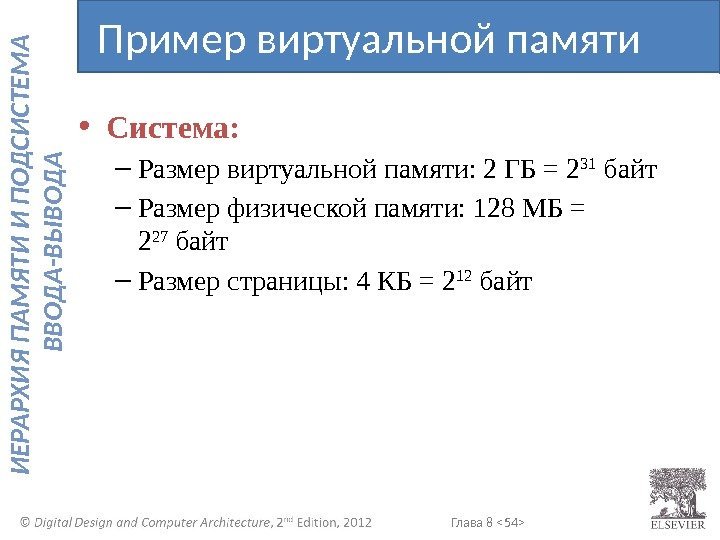 ИЕРАРХИЯ ПАМЯТИ И ПОДСИСТЕМА ВВОДА-ВЫВОДА

Пример виртуальной памяти

• Система:
– Размер виртуальной памяти: 2 ГБ = $2^{31}$ байт
– Размер физической памяти: 128 МБ = $2^{27}$ байт
– Размер страницы: 4 КБ = $2^{12}$ байт

© Digital Design and Computer Architecture, 2nd Edition, 2012

Глава 8 <54>

ELSEVIER